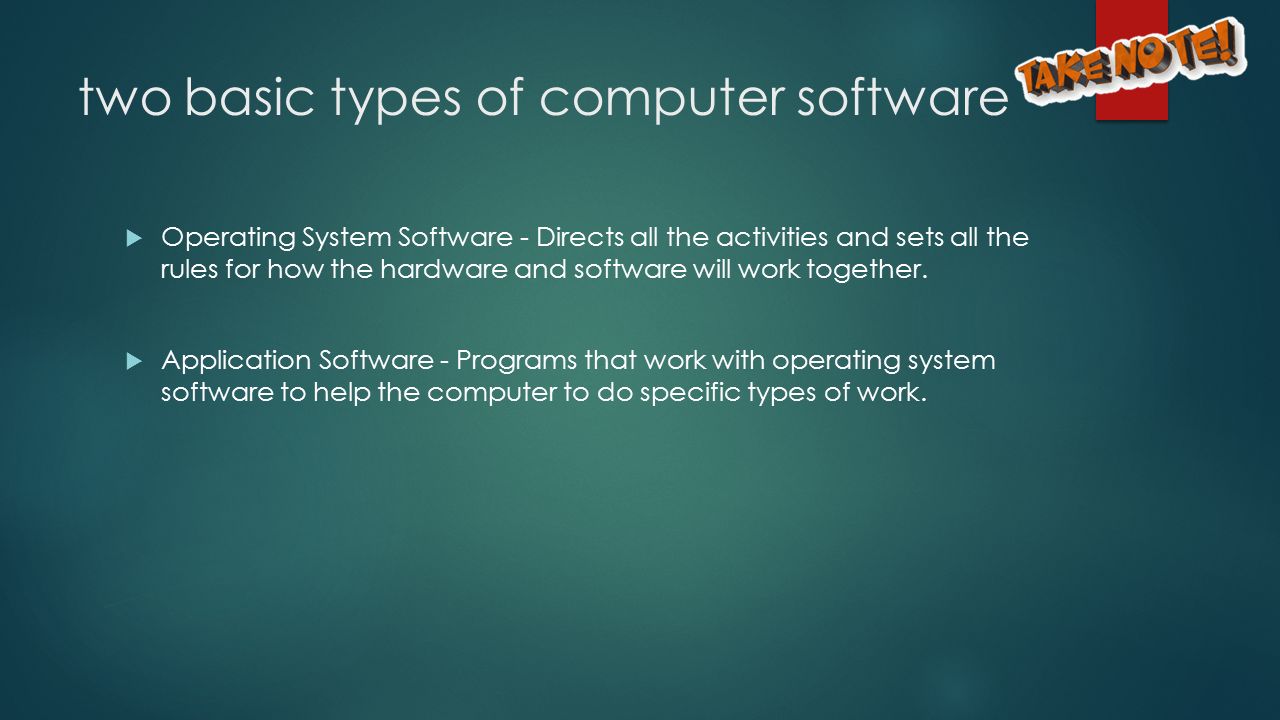 two basic types of computer software

TAKE NOTE!

Operating System Software - Directs all the activities and sets all the rules for how the hardware and software will work together.

Application Software - Programs that work with operating system software to help the computer to do specific types of work.